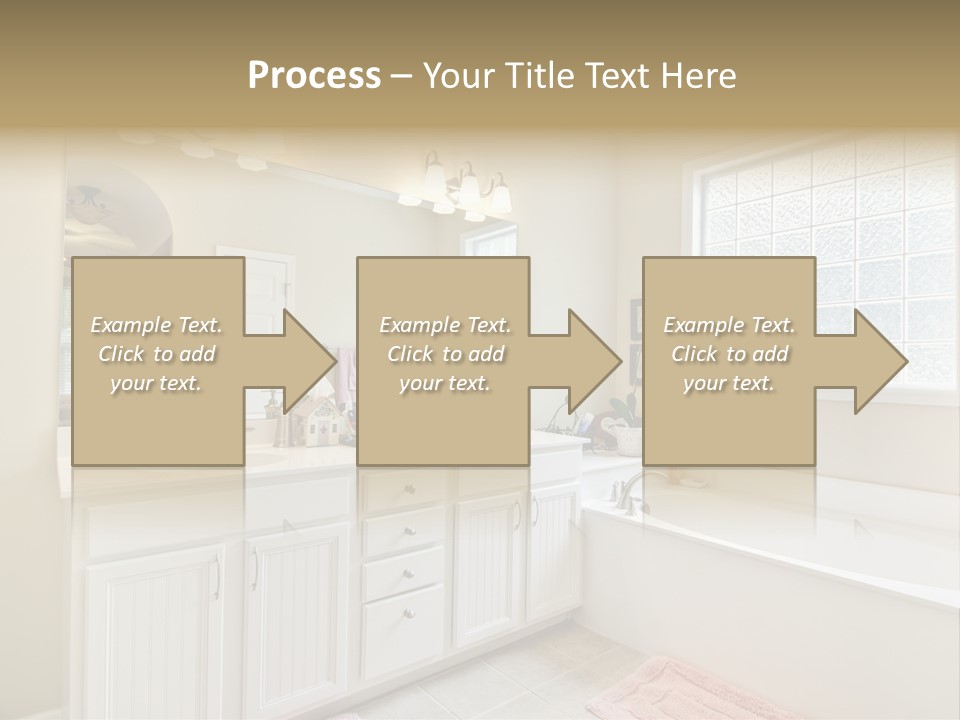 Process – Your Title Text Here

Example Text. Click to add your text.

Example Text. Click to add your text.

Example Text. Click to add your text.